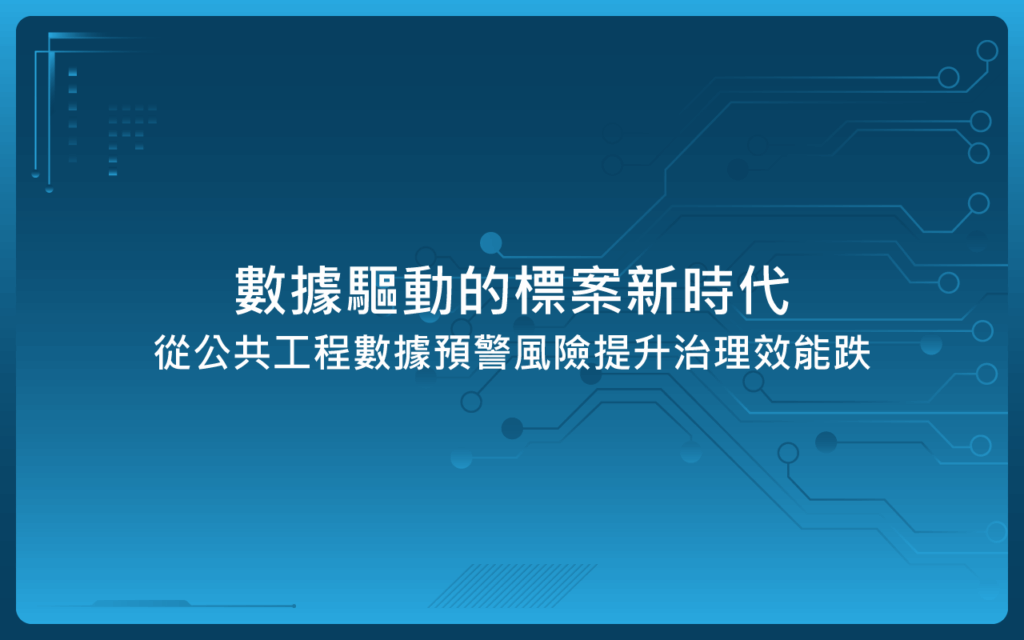 數據驅動的標案新時代
從公共工程數據預警風險提升治理效能跌